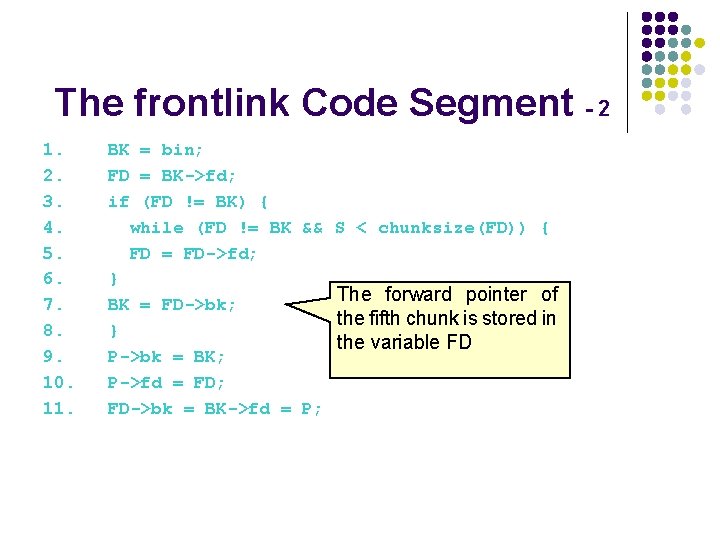 The frontlink Code Segment - 2

1. BK = bin;
2. FD = BK->fd;
3. if (FD != BK) {
4. while (FD != BK && S < chunksize(FD)) {
5. FD = FD->fd;
6. }
7. BK = FD->bk;
8. }
9. P->bk = BK;
10. P->fd = FD;
11. FD->bk = BK->fd = P;

The forward pointer of the fifth chunk is stored in the variable FD